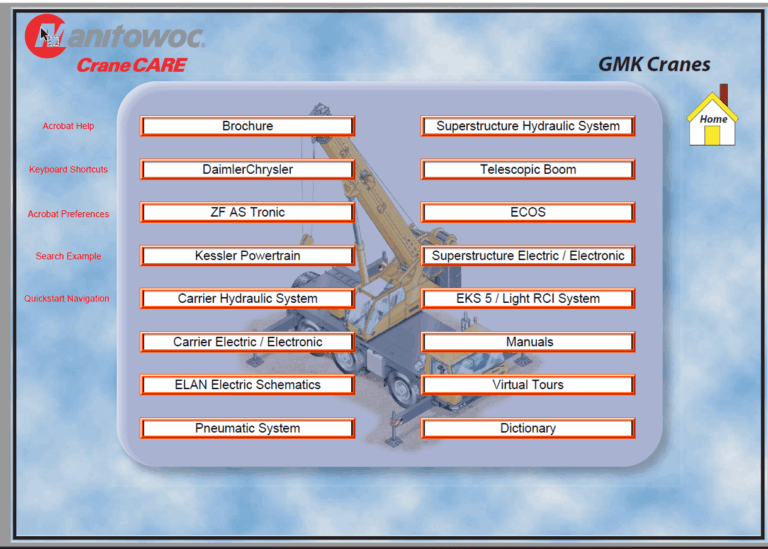 Manitowoc
Crane CARE

GMK Cranes

Home

Acrobat Help

Keyboard Shortcuts

Acrobat Preferences

Search Example

Quickstart Navigation

Brochure

DaimlerChrysler

ZF AS Tronic

Kessler Powertrain

Carrier Hydraulic System

Carrier Electric / Electronic

ELAN Electric Schematics

Pneumatic System

Superstructure Hydraulic System

Telescopic Boom

ECOS

Superstructure Electric / Electronic

EKS 5 / Light RCI System

Manuals

Virtual Tours

Dictionary